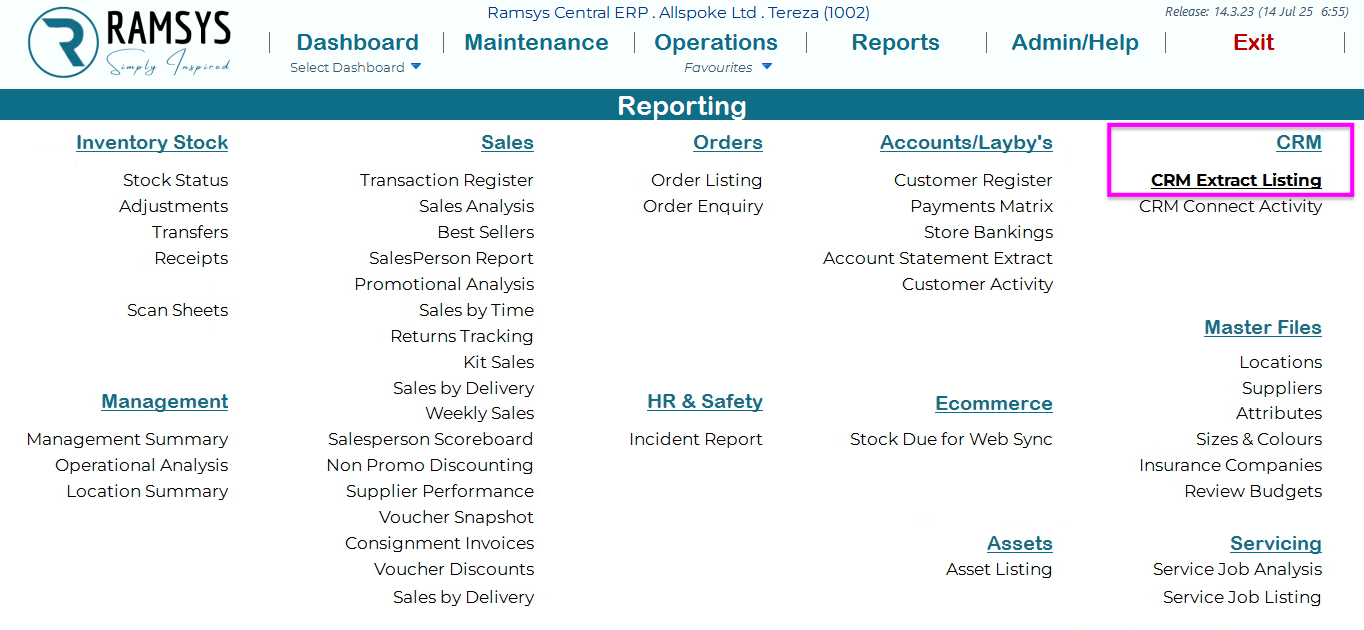 RAMSYS
Simply Inspired

Ramsys Central ERP . Allspoke Ltd . Tereza (1002)

Release: 14.3.23 (14 Jul 25 6:55)

Dashboard
Select Dashboard

Maintenance

Operations
Favourites

Reports

Admin/Help

Exit

Reporting

Inventory Stock

Stock Status
Adjustments
Transfers
Receipts

Scan Sheets

Management

Management Summary
Operational Analysis
Location Summary

Sales

Transaction Register
Sales Analysis
Best Sellers
SalesPerson Report
Promotional Analysis
Sales by Time
Returns Tracking
Kit Sales
Sales by Delivery
Weekly Sales
Salesperson Scoreboard
Non Promo Discounting
Supplier Performance
Voucher Snapshot
Consignment Invoices
Voucher Discounts
Sales by Delivery

Orders

Order Listing
Order Enquiry

HR & Safety

Incident Report

Accounts/Layby's

Customer Register
Payments Matrix
Store Bankings
Account Statement Extract
Customer Activity

Ecommerce

Stock Due for Web Sync

Assets

Asset Listing

CRM

CRM Extract Listing
CRM Connect Activity

Master Files

Locations
Suppliers
Attributes
Sizes & Colours
Insurance Companies
Review Budgets

Servicing

Service Job Analysis
Service Job Listing